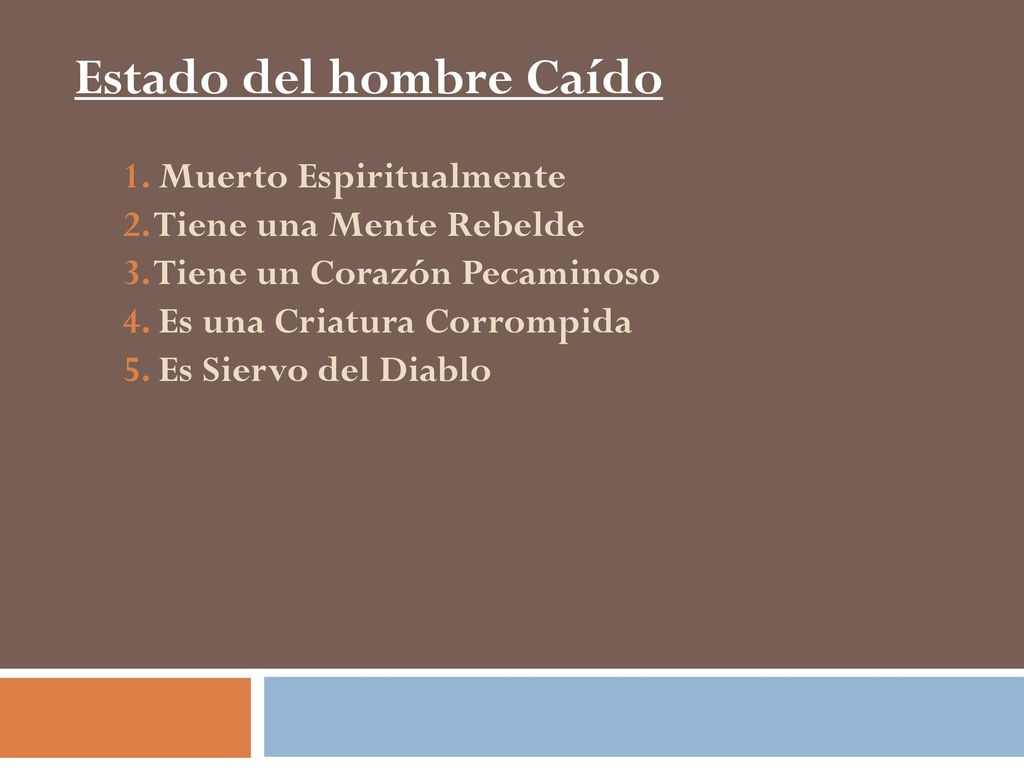 Estado del hombre Caído

1. Muerto Espiritualmente
2. Tiene una Mente Rebelde
3. Tiene un Corazón Pecaminoso
4. Es una Criatura Corrompida
5. Es Siervo del Diablo